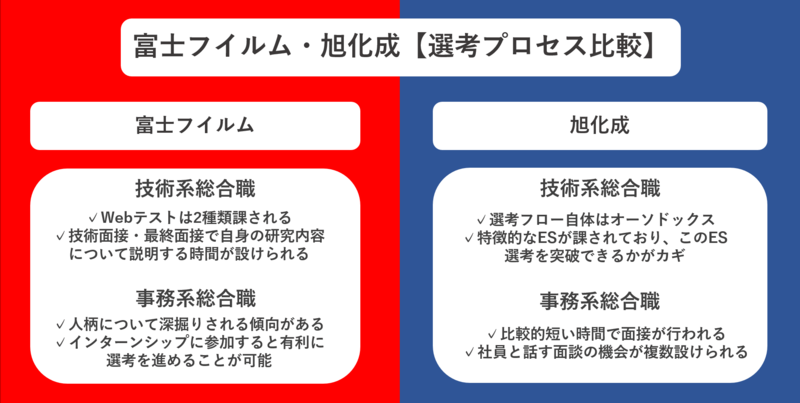 富士フイルム・旭化成【選考プロセス比較】

富士フイルム

技術系総合職

✓Webテストは2種類課される
✓技術面接・最終面接で自身の研究内容について説明する時間が設けられる

事務系総合職

✓人柄について深掘りされる傾向がある
✓インターンシップに参加すると有利に選考を進めることが可能

旭化成

技術系総合職

✓選考フロー自体はオーソドックス
✓特徴的なESが課されており、このES選考を突破できるかがカギ

事務系総合職

✓比較的短い時間で面接が行われる
✓社員と話す面談の機会が複数設けられる